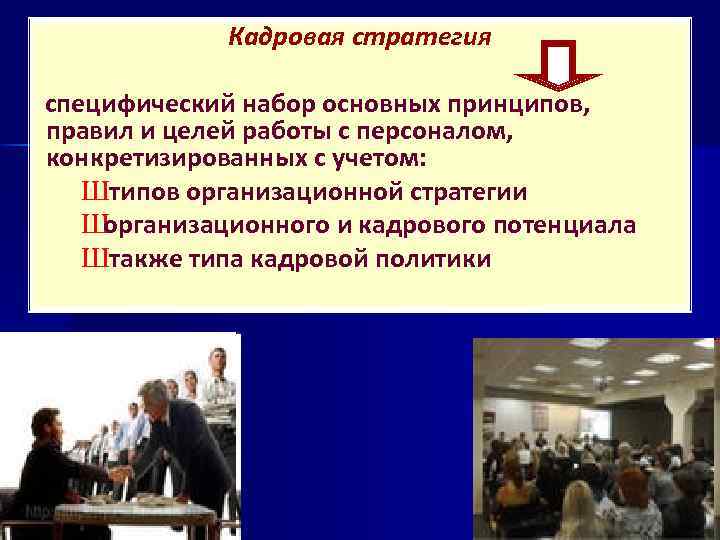 Кадровая стратегия

специфический набор основных принципов, правил и целей работы с персоналом, конкретизированных с учетом:

Штипов организационной стратегии

Шорганизационного и кадрового потенциала

Штакже типа кадровой политики